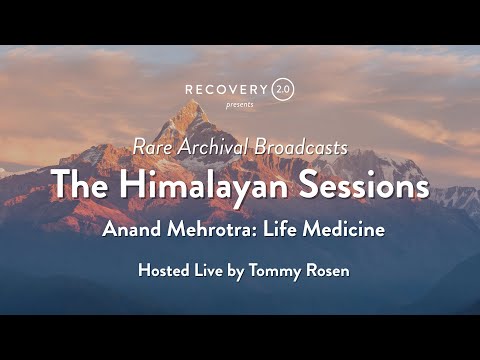 RECOVERY 2.0
presents

Rare Archival Broadcasts

The Himalayan Sessions

Anand Mehrotra: Life Medicine

Hosted Live by Tommy Rosen